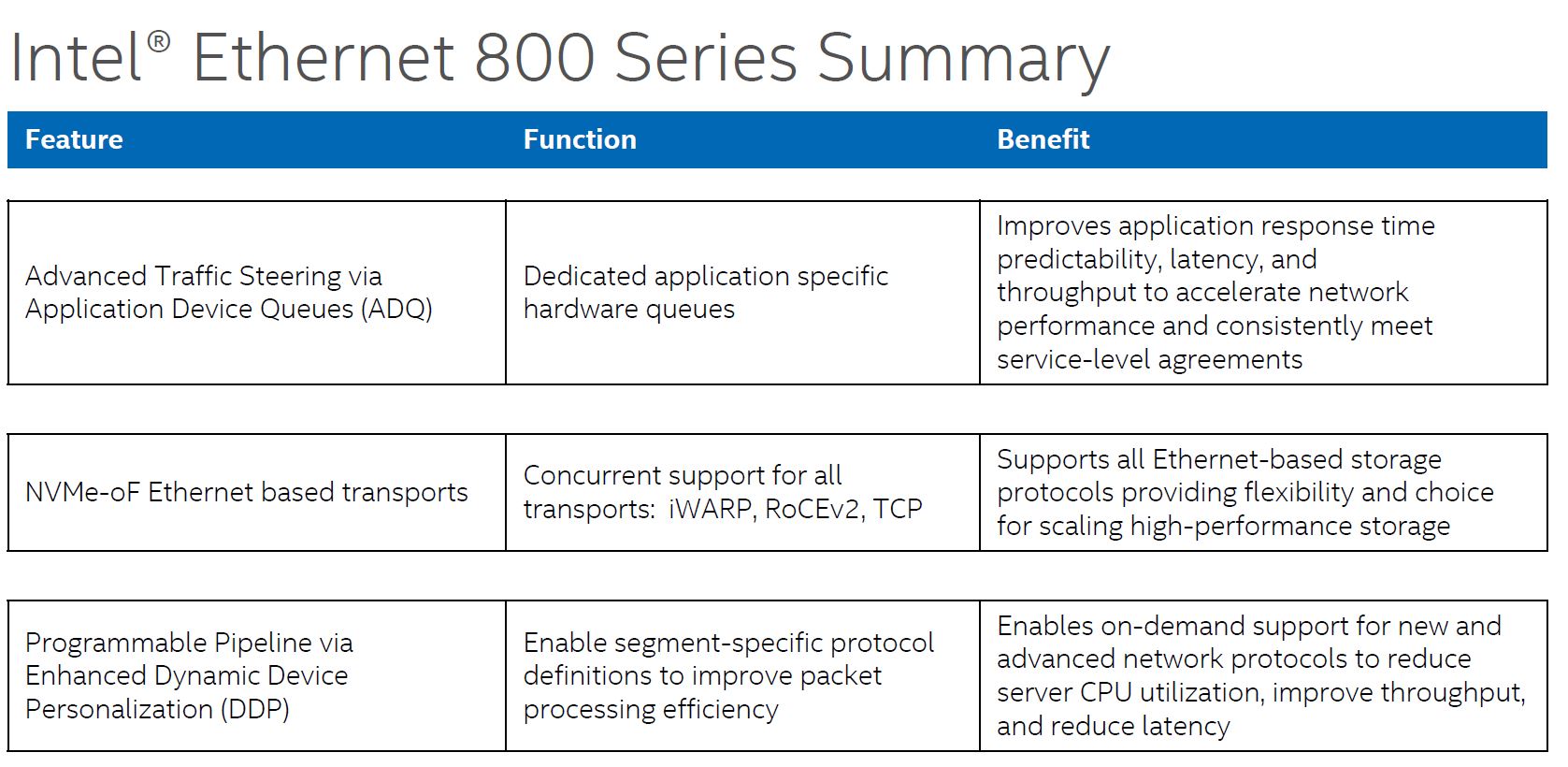 Intel® Ethernet 800 Series Summary

| Feature | Function | Benefit |
|---|---|---|
| Advanced Traffic Steering via Application Device Queues (ADQ) | Dedicated application specific hardware queues | Improves application response time predictability, latency, and throughput to accelerate network performance and consistently meet service-level agreements |
| NVMe-oF Ethernet based transports | Concurrent support for all transports: iWARP, RoCEv2, TCP | Supports all Ethernet-based storage protocols providing flexibility and choice for scaling high-performance storage |
| Programmable Pipeline via Enhanced Dynamic Device Personalization (DDP) | Enable segment-specific protocol definitions to improve packet processing efficiency | Enables on-demand support for new and advanced network protocols to reduce server CPU utilization, improve throughput, and reduce latency |